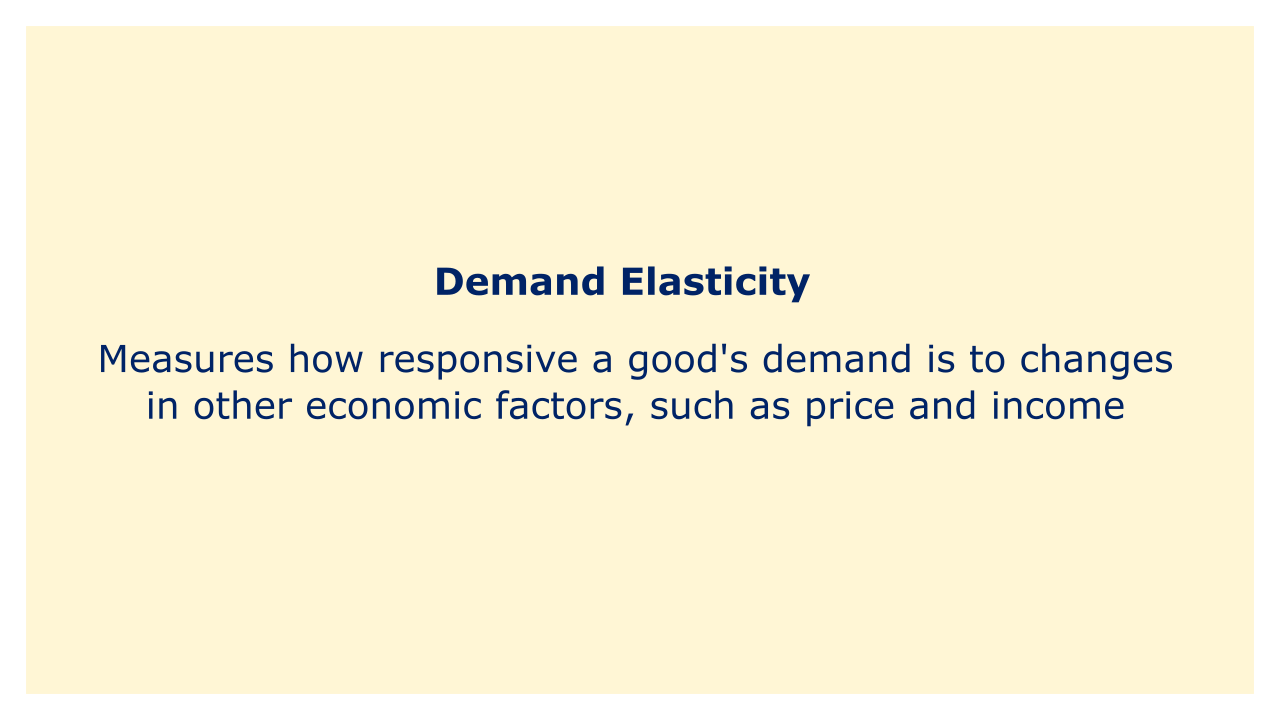 Demand Elasticity

Measures how responsive a good's demand is to changes in other economic factors, such as price and income